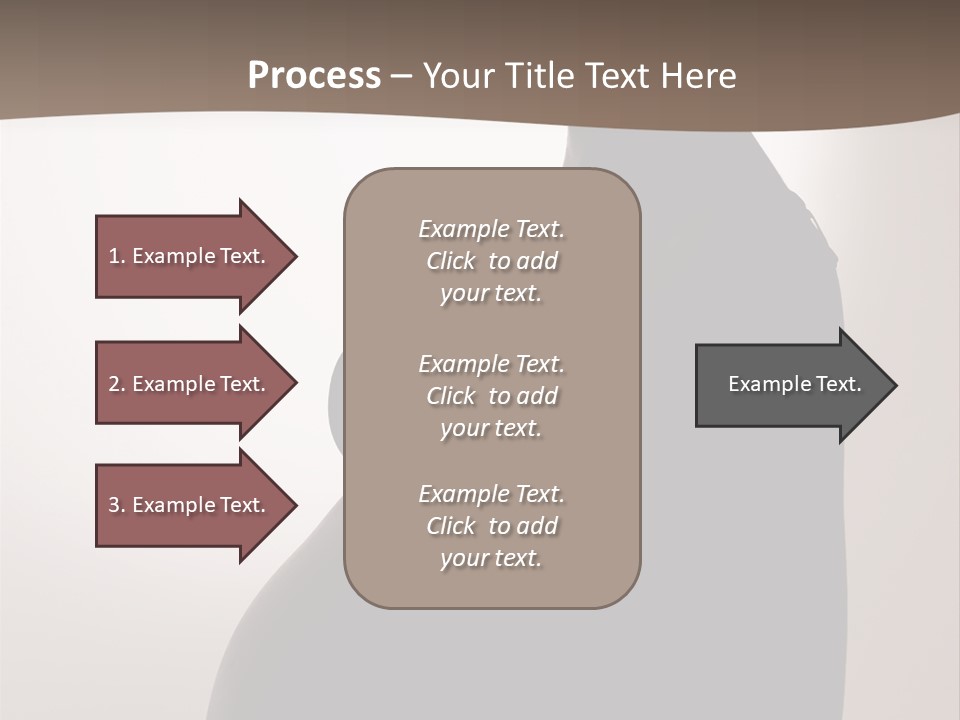 Process – Your Title Text Here

1. Example Text.

2. Example Text.

3. Example Text.

Example Text. Click to add your text.

Example Text. Click to add your text.

Example Text. Click to add your text.

Example Text.